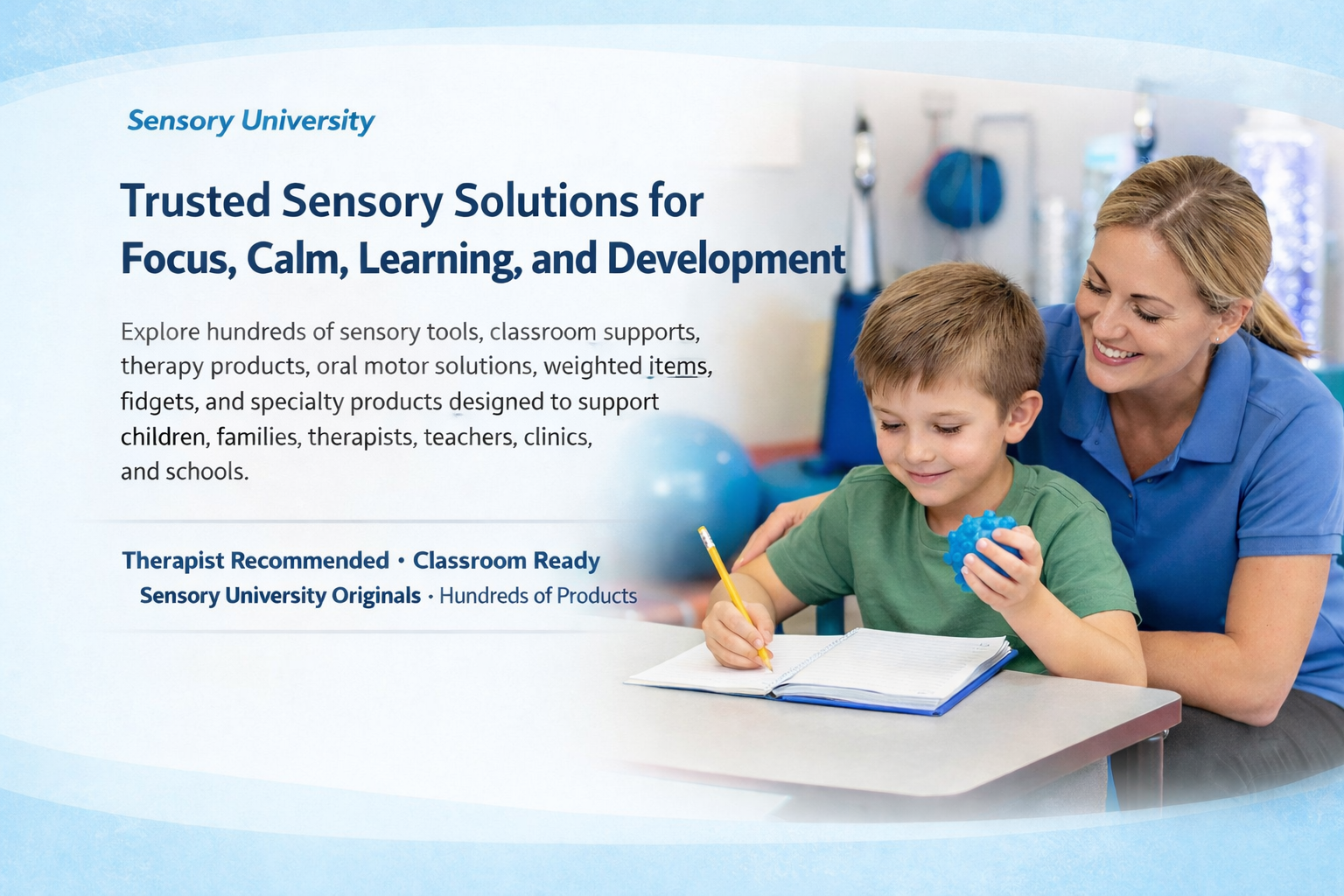 Sensory University

Trusted Sensory Solutions for Focus, Calm, Learning, and Development

Explore hundreds of sensory tools, classroom supports, therapy products, oral motor solutions, weighted items, fidgets, and specialty products designed to support children, families, therapists, teachers, clinics, and schools.

Therapist Recommended • Classroom Ready
Sensory University Originals • Hundreds of Products